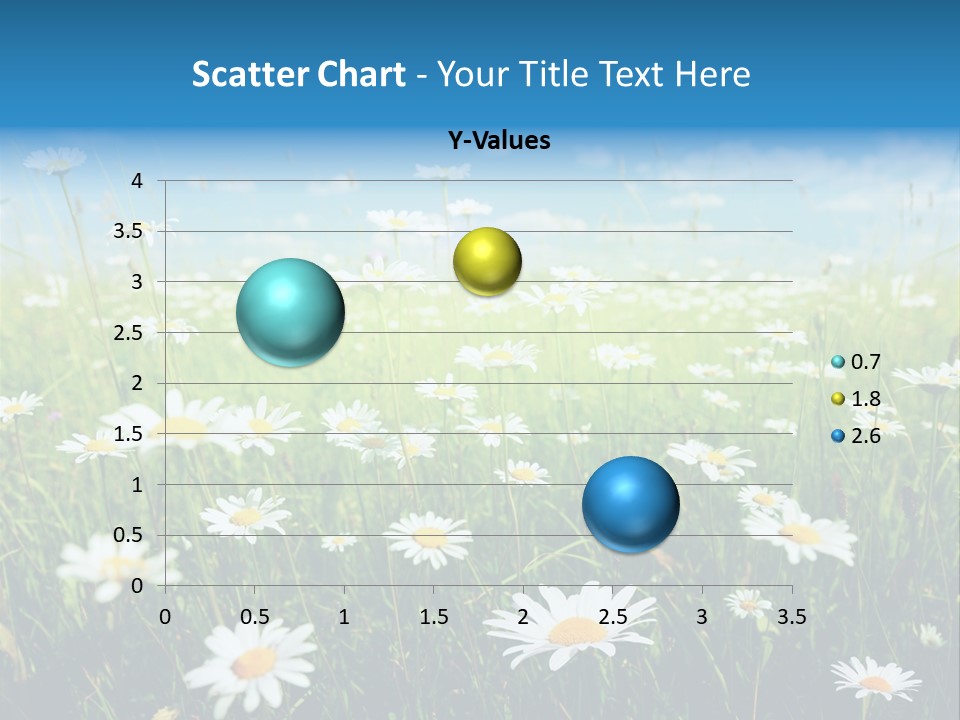 Scatter Chart - Your Title Text Here

Y-Values

4
3.5
3
2.5
2
1.5
1
0.5
0

0 0.5 1 1.5 2 2.5 3 3.5

0.7
1.8
2.6